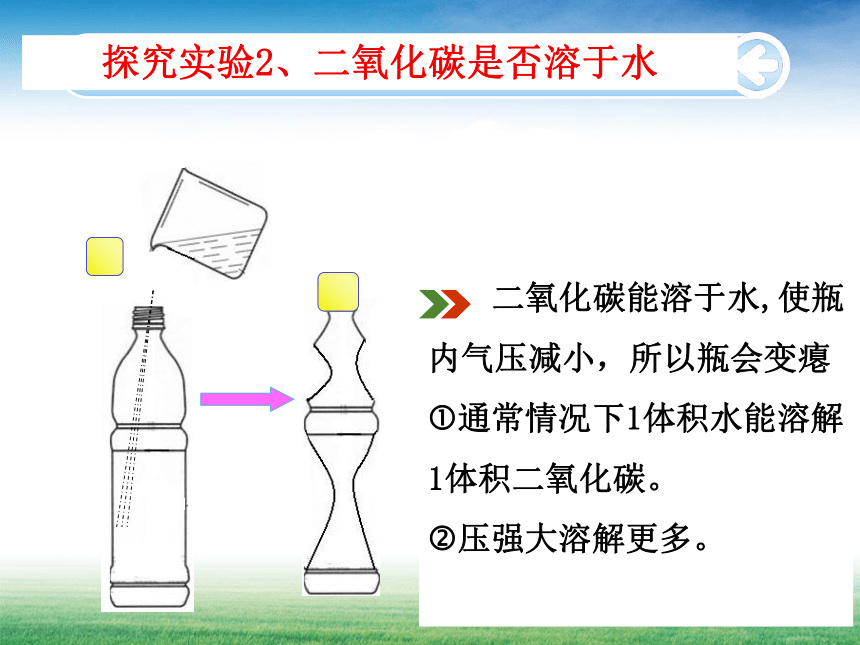 探究实验2、二氧化碳是否溶于水

二氧化碳能溶于水,使瓶内气压减小，所以瓶会变瘪

①通常情况下1体积水能溶解1体积二氧化碳。

②压强大溶解更多。